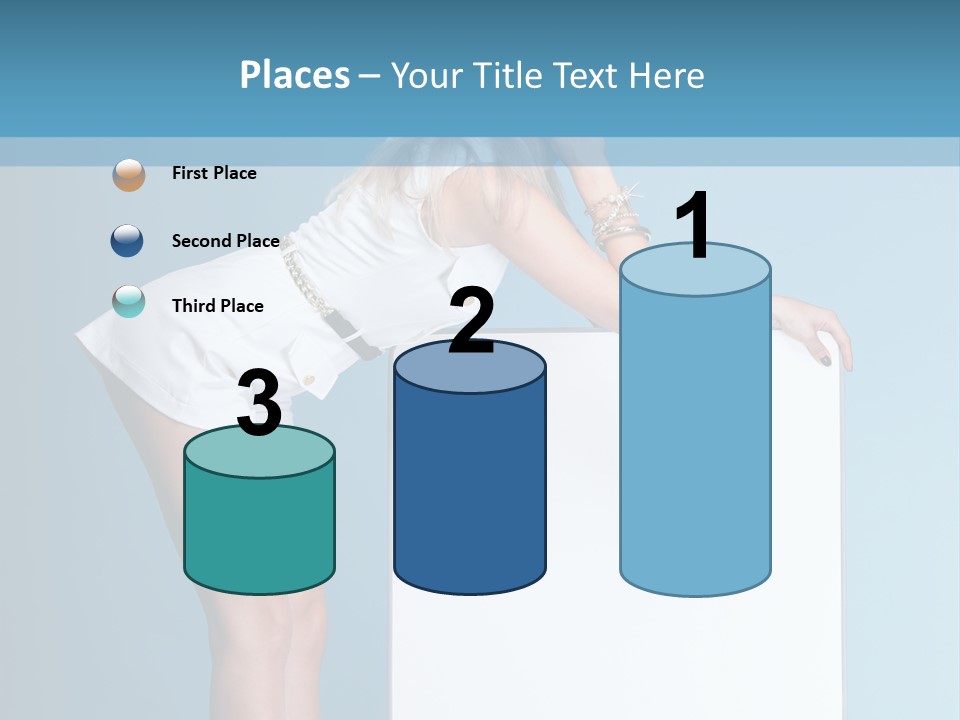 Places – Your Title Text Here

First Place

Second Place

Third Place

3

2

1